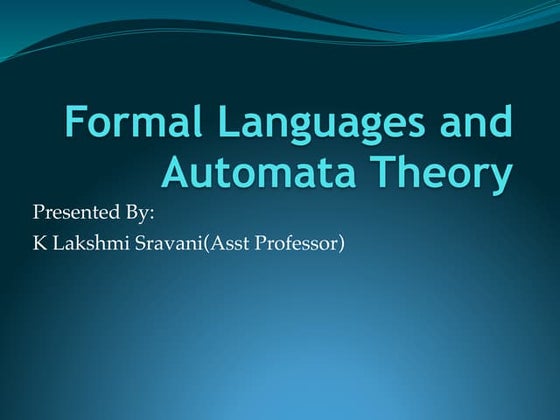 Formal Languages and Automata Theory

Presented By:

K Lakshmi Sravani(Asst Professor)